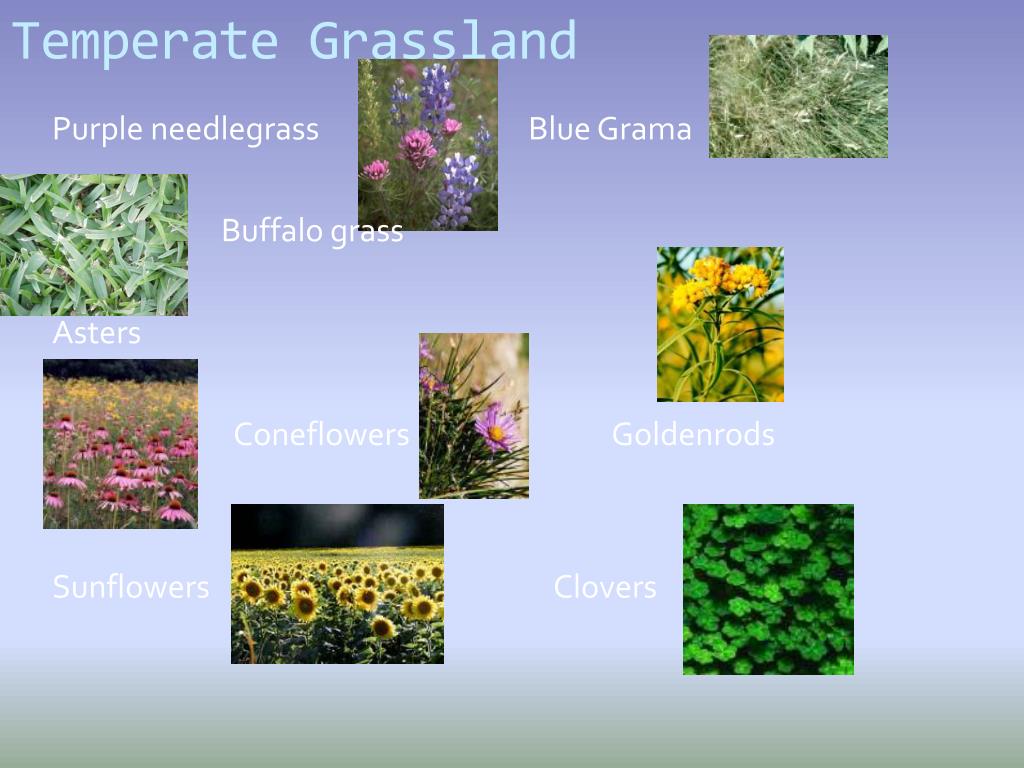 Temperate Grassland

Purple needlegrass

Blue Grama

Buffalo grass

Asters

Coneflowers

Goldenrods

Sunflowers

Clovers